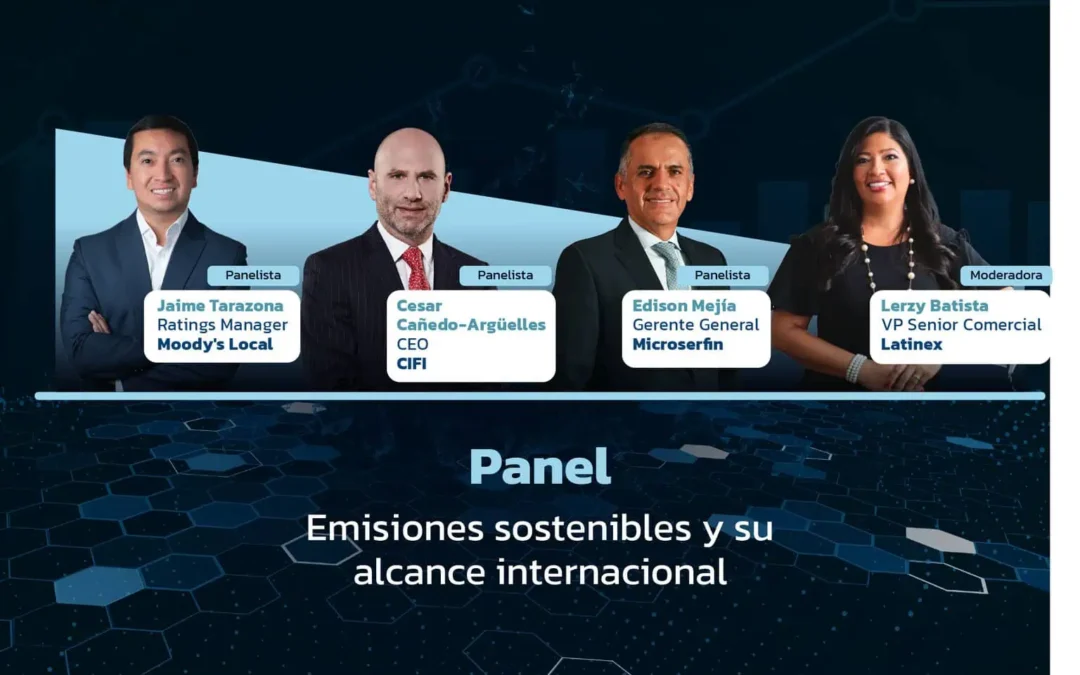 Panelista
Jaime Tarazona
Ratings Manager
Moody's Local

Panelista
Cesar Cañedo-Argüelles
CEO
CIFI

Panelista
Edison Mejía
Gerente General
Microserfin

Moderadora
Lerzy Batista
VP Senior Comercial
Latinex

Panel
Emisiones sostenibles y su alcance internacional